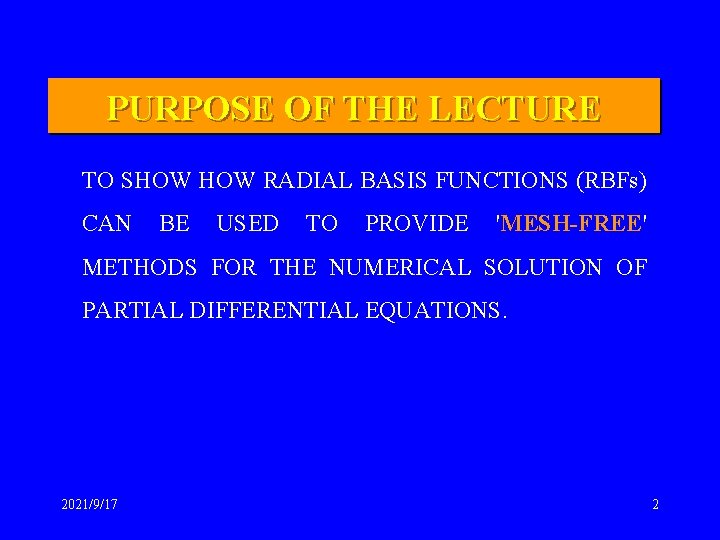 PURPOSE OF THE LECTURE

TO SHOW HOW RADIAL BASIS FUNCTIONS (RBFs) CAN BE USED TO PROVIDE 'MESH-FREE' METHODS FOR THE NUMERICAL SOLUTION OF PARTIAL DIFFERENTIAL EQUATIONS.

2021/9/17

2